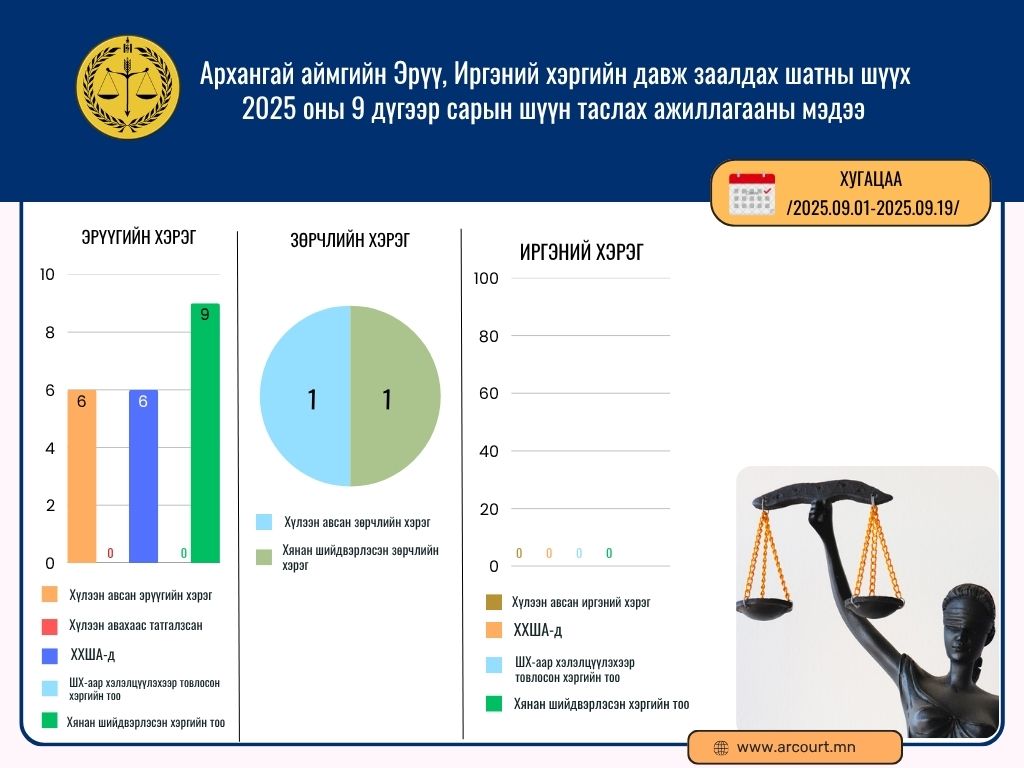 Архангай аймгийн Эрүү, Иргэний хэргийн давж заалдах шатны шүүх 2025 оны 9 дүгээр сарын шүүн таслах ажиллагааны мэдээ

ХУГАЦАА
/2025.09.01-2025.09.19/

ЭРҮҮГИЙН ХЭРЭГ

10
8
6
4
2
0

6
0
6
0
9

Хүлээн авсан эрүүгийн хэрэг
Хүлээн авахаас татгалзсан
ХХША-д
ШХ-аар хэлэлцүүлэхээр товлосон хэргийн тоо
Хянан шийдвэрлэсэн хэргийн тоо

ЗӨРЧЛИЙН ХЭРЭГ

1
1

Хүлээн авсан зөрчлийн хэрэг
Хянан шийдвэрлэсэн зөрчлийн хэрэг

ИРГЭНИЙ ХЭРЭГ

100
80
60
40
20
0

0
0
0
0

Хүлээн авсан иргэний хэрэг
ХХША-д
ШХ-аар хэлэлцүүлэхээр товлосон хэргийн тоо
Хянан шийдвэрлэсэн хэргийн тоо

www.arcourt.mn